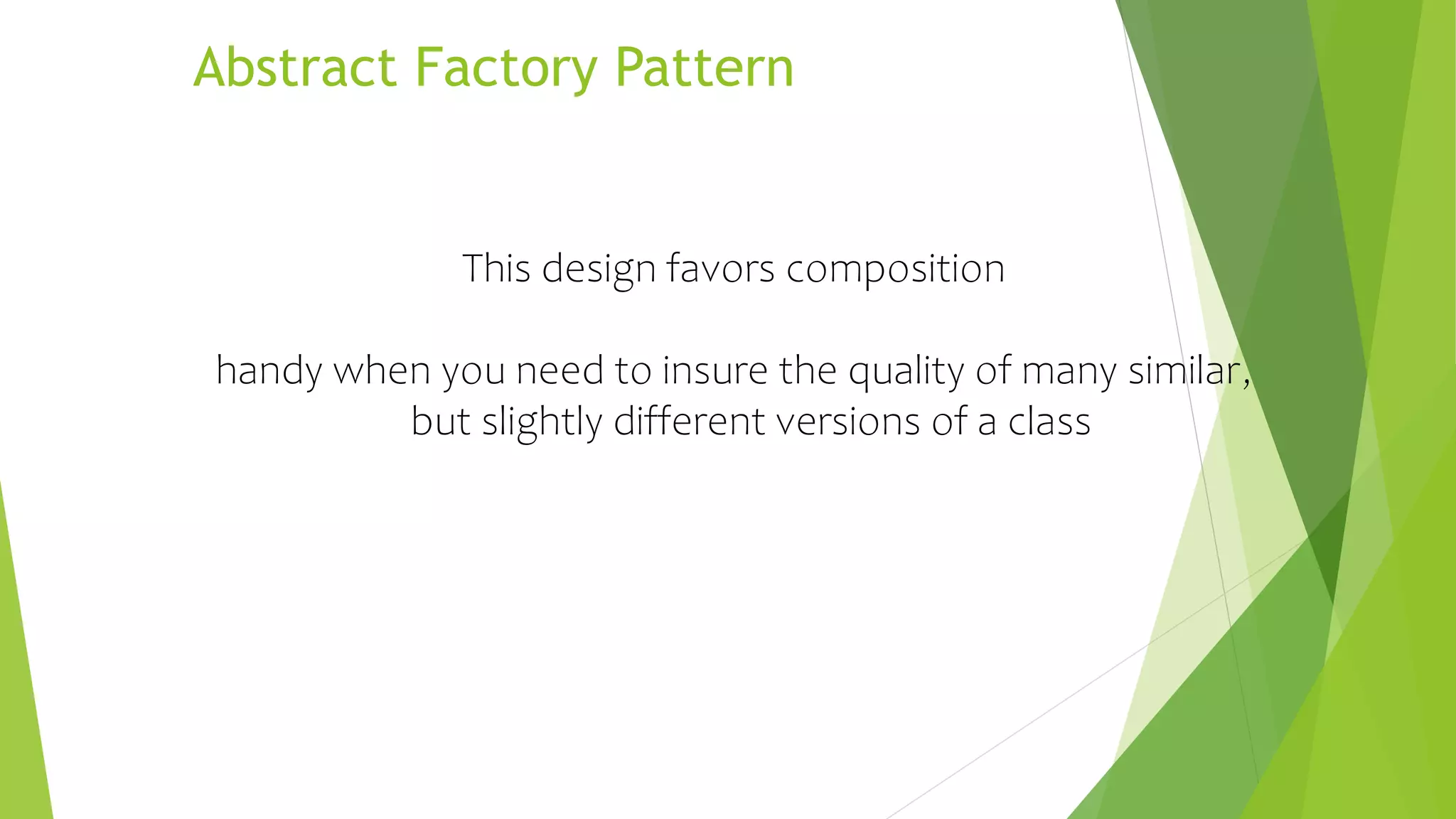 Abstract Factory Pattern

This design favors composition

handy when you need to insure the quality of many similar, but slightly different versions of a class